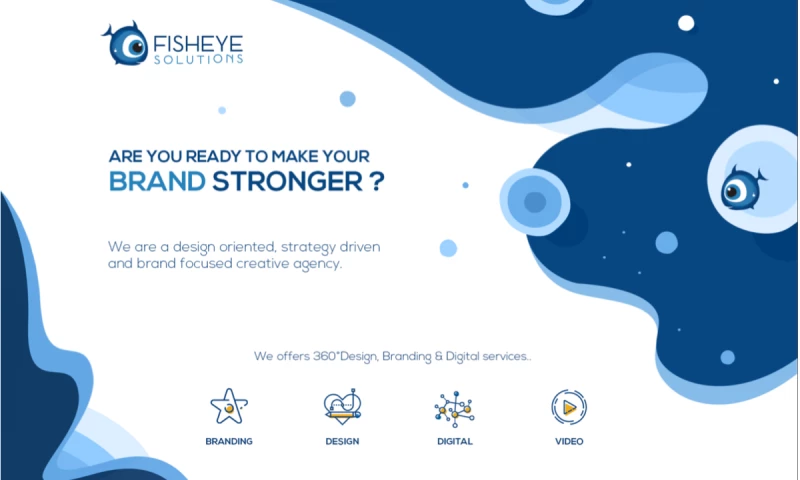 FISHEYE
SOLUTIONS

ARE YOU READY TO MAKE YOUR
BRAND STRONGER ?

We are a design oriented, strategy driven and brand focused creative agency.

We offers 360°Design, Branding & Digital services..

BRANDING

DESIGN

DIGITAL

VIDEO